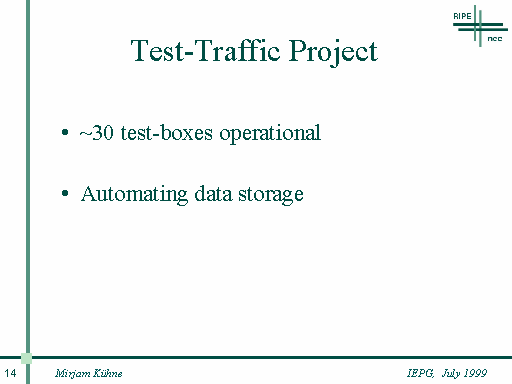 RIPE
ncc

Test-Traffic Project

• ~30 test-boxes operational

• Automating data storage

14 Mirjam Kühne IEPG, July 1999